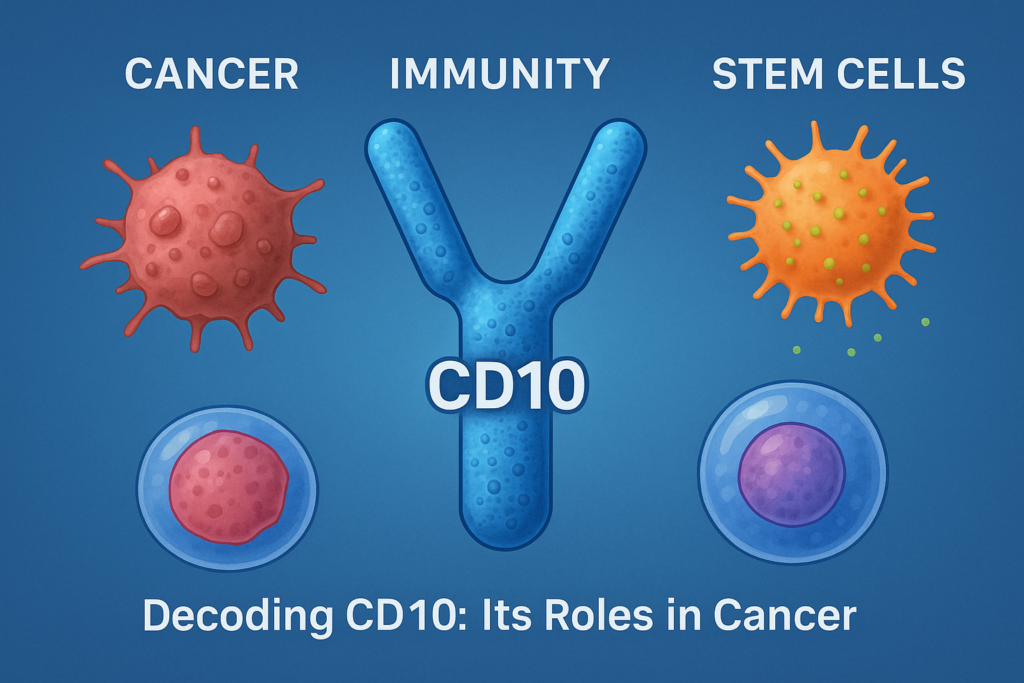 CANCER IMMUNITY STEM CELLS

CD10

Decoding CD10: Its Roles in Cancer